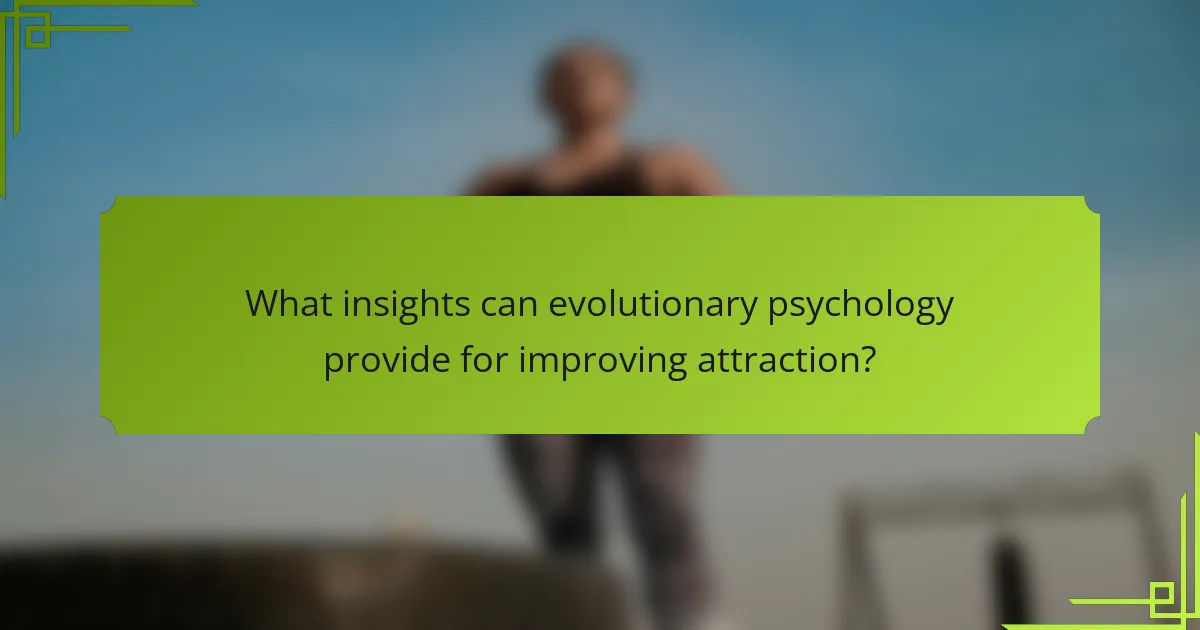 What insights can evolutionary psychology provide for improving attraction?